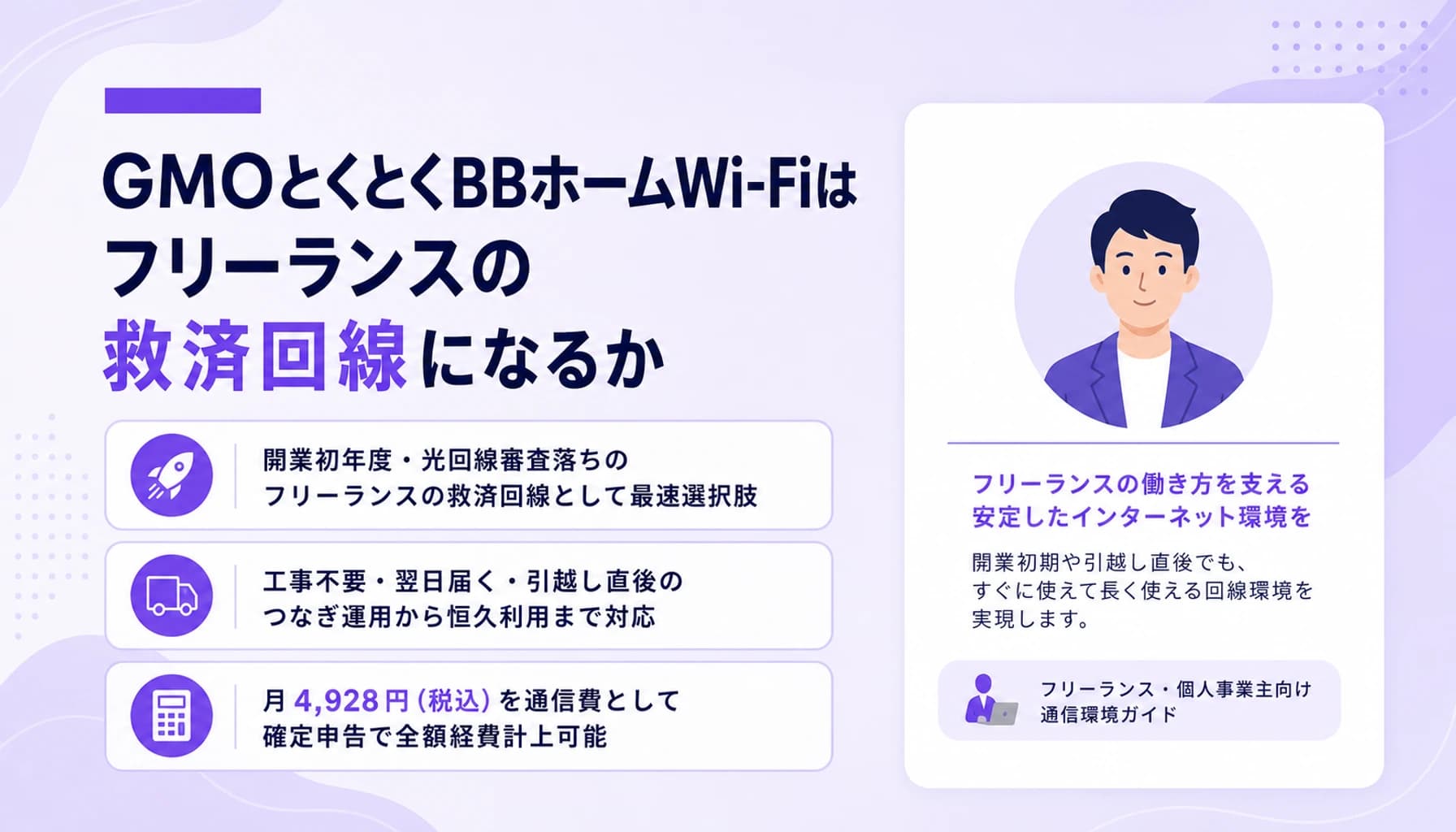 GMOとくとくBBホームWi-Fiは
フリーランスの
救済回線になるか

開業初年度・光回線審査落ちの
フリーランスの救済回線として最速選択肢

工事不要・翌日届く・引越し直後の
つなぎ運用から恒久利用まで対応

月 4,928円（税込）を通信費として
確定申告で全額経費計上可能

フリーランスの働き方を支える
安定したインターネット環境を

開業初期や引越し直後でも、
すぐに使えて長く使える回線環境を
実現します。

フリーランス・個人事業主向け
通信環境ガイド